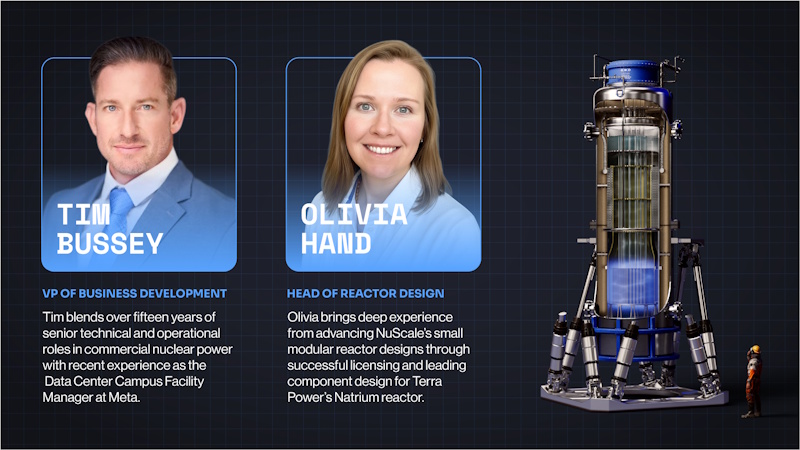 TIM BUSSEY

VP OF BUSINESS DEVELOPMENT

Tim blends over fifteen years of senior technical and operational roles in commercial nuclear power with recent experience as the Data Center Campus Facility Manager at Meta.

OLIVIA HAND

HEAD OF REACTOR DESIGN

Olivia brings deep experience from advancing NuScale's small modular reactor designs through successful licensing and leading component design for Terra Power's Natrium reactor.